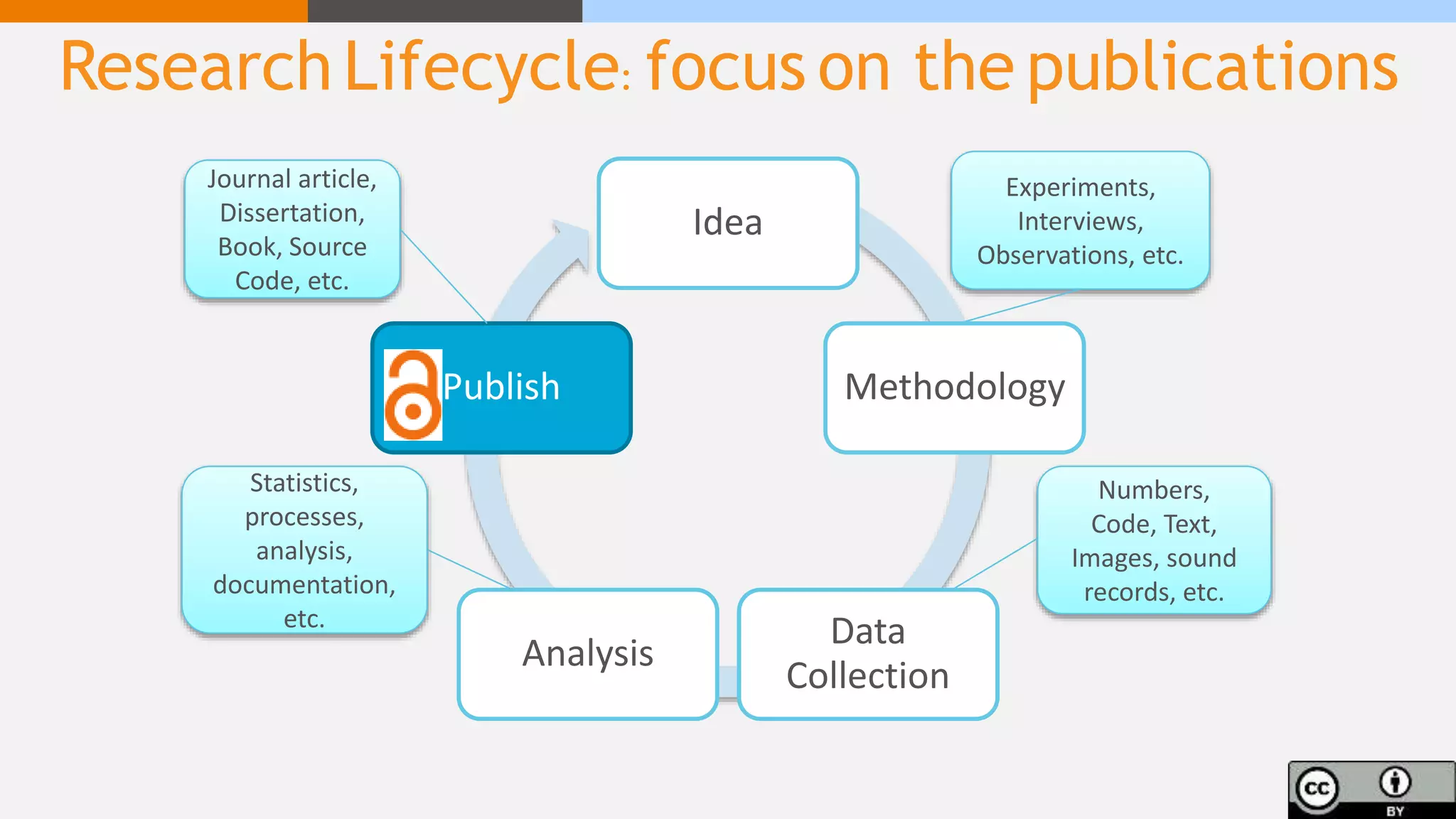 Research Lifecycle: focus on the publications

Journal article, Dissertation, Book, Source Code, etc.

Idea

Experiments, Interviews, Observations, etc.

Publish

Methodology

Statistics, processes, analysis, documentation, etc.

Numbers, Code, Text, Images, sound records, etc.

Analysis

Data Collection

cc BY